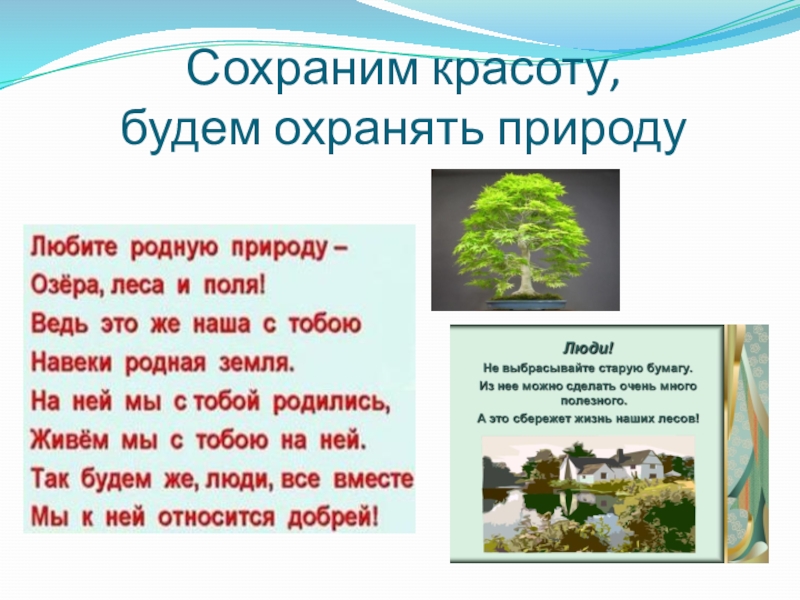 Сохраним красоту,
будем охранять природу

Любите родную природу –
Озёра, леса и поля!
Ведь это же наша с тобою
Навеки родная земля.
На ней мы с тобой родились,
Живём мы с тобою на ней.
Так будем же, люди, все вместе
Мы к ней относится добрей!

Люди!
Не выбрасывайте старую бумагу.
Из нее можно сделать очень много полезного.
А это сбережет жизнь наших лесов!